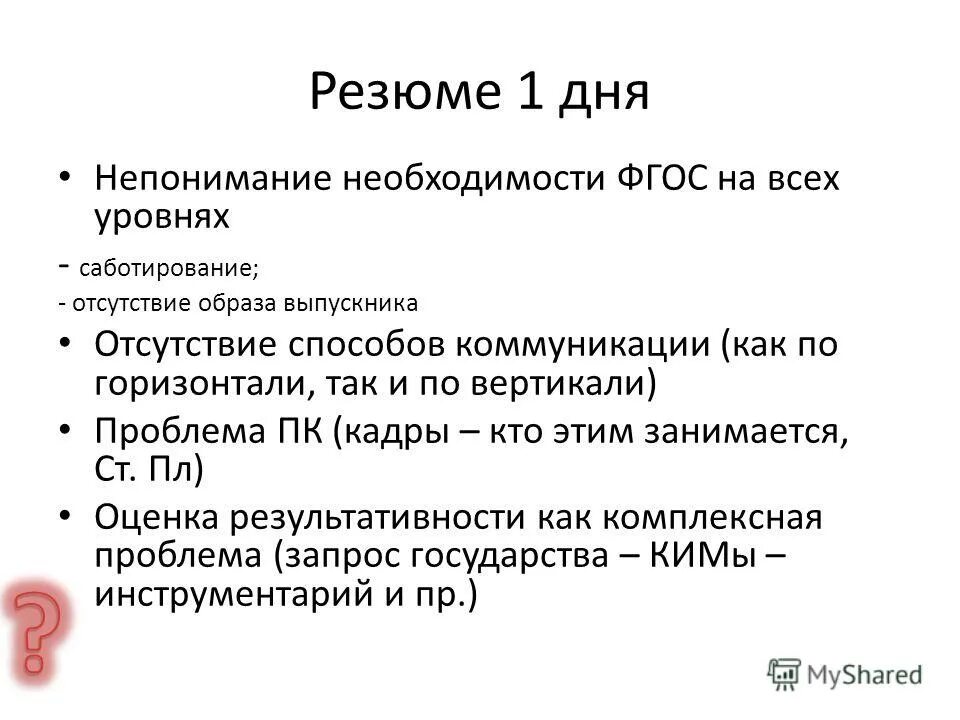 Резюме 1 дня

• Непонимание необходимости ФГОС на всех уровнях

- саботирование;

- отсутствие образа выпускника

• Отсутствие способов коммуникации (как по горизонтали, так и по вертикали)

• Проблема ПК (кадры – кто этим занимается, Ст. Пл)

• Оценка результативности как комплексная проблема (запрос государства – КИМы – инструментарий и пр.)

?

MyShared